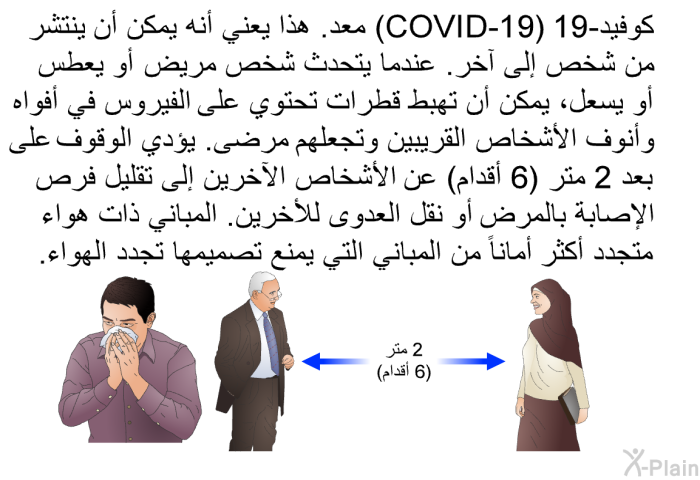 كوفيد-19 (COVID-19) معد. هذا يعني أنه يمكن أن ينتشر من شخص إلى آخر. عندما يتحدث شخص مريض أو يعطس أو يسعل، يمكن أن تهبط قطرات تحتوي على الفيروس في أفواه وأنوف الأشخاص القريبين وتجعلهم مرضى. يؤدي الوقوف على بعد 2 متر (6 أقدام) عن الأشخاص الآخرين إلى تقليل فرص الإصابة بالمرض أو نقل العدوى للأخرين. المباني ذات هواء متجدد أكثر أماناً من المباني التي يمنع تصميمها تجدد الهواء.

2 متر
(6 أقدام)

X-Plain